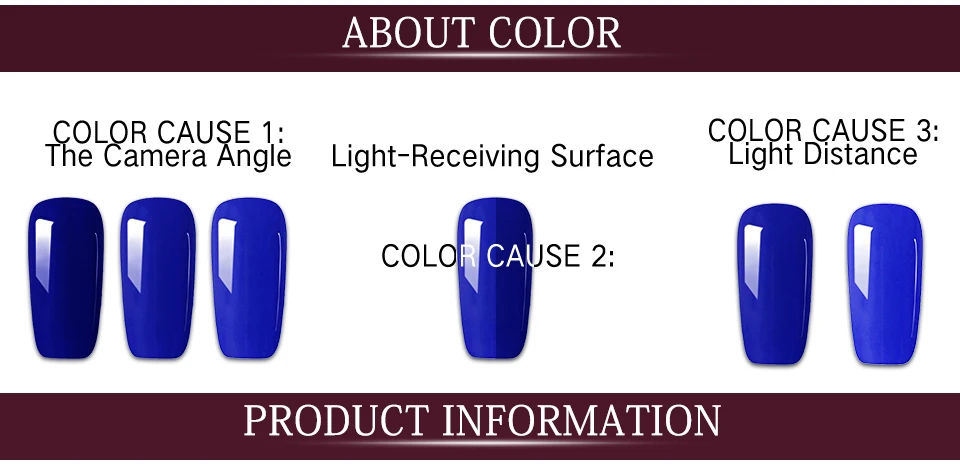 ABOUT COLOR

COLOR CAUSE 1:
The Camera Angle

Light-Receiving Surface

COLOR CAUSE 2:

COLOR CAUSE 3:
Light Distance

PRODUCT INFORMATION